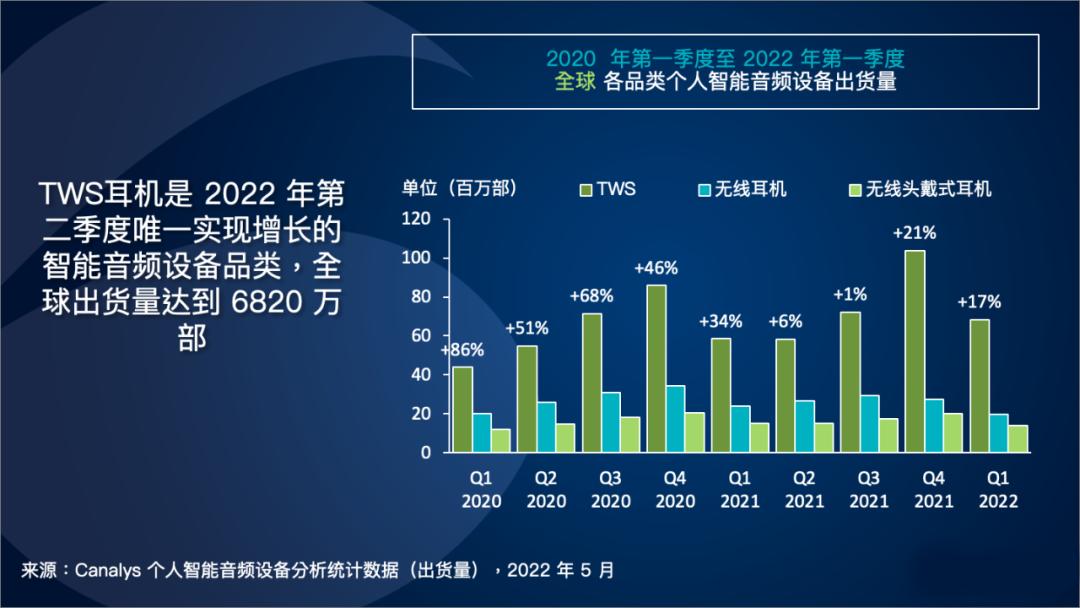 2020 年第一季度至 2022 年第一季度
全球 各品类个人智能音频设备出货量

TWS耳机是 2022 年第二季度唯一实现增长的智能音频设备品类，全球出货量达到 6820 万部

单位（百万部） TWS 无线耳机 无线头戴式耳机

120
100
80
60
40
20
0

+86% +51% +68% +46% +34% +6% +1% +21% +17%

Q1 2020 Q2 2020 Q3 2020 Q4 2020 Q1 2021 Q2 2021 Q3 2021 Q4 2021 Q1 2022

来源：Canalys 个人智能音频设备分析统计数据（出货量），2022 年 5 月